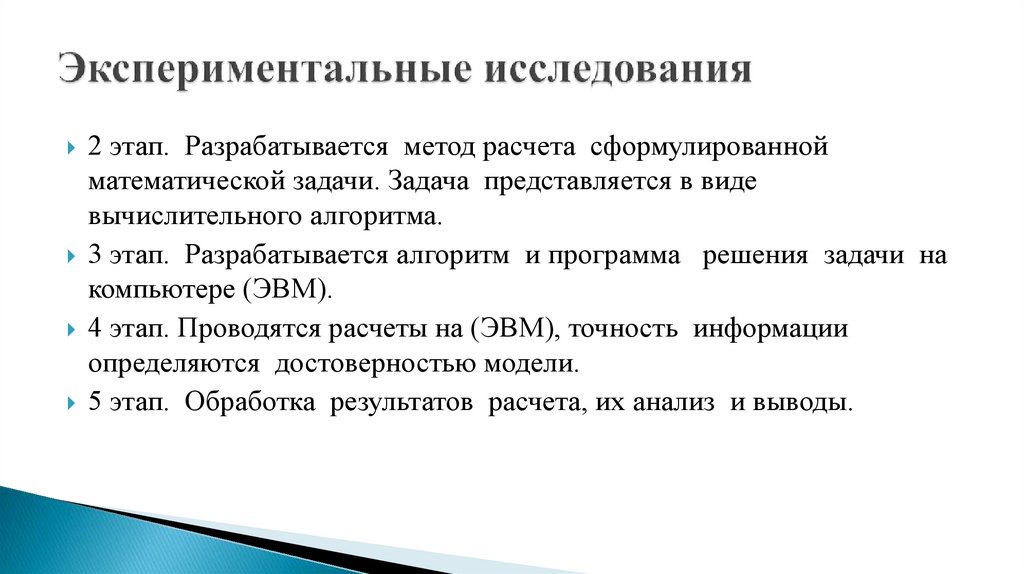 Экспериментальные исследования

2 этап. Разрабатывается метод расчета сформулированной математической задачи. Задача представляется в виде вычислительного алгоритма.

3 этап. Разрабатывается алгоритм и программа решения задачи на компьютере (ЭВМ).

4 этап. Проводятся расчеты на (ЭВМ), точность информации определяются достоверностью модели.

5 этап. Обработка результатов расчета, их анализ и выводы.